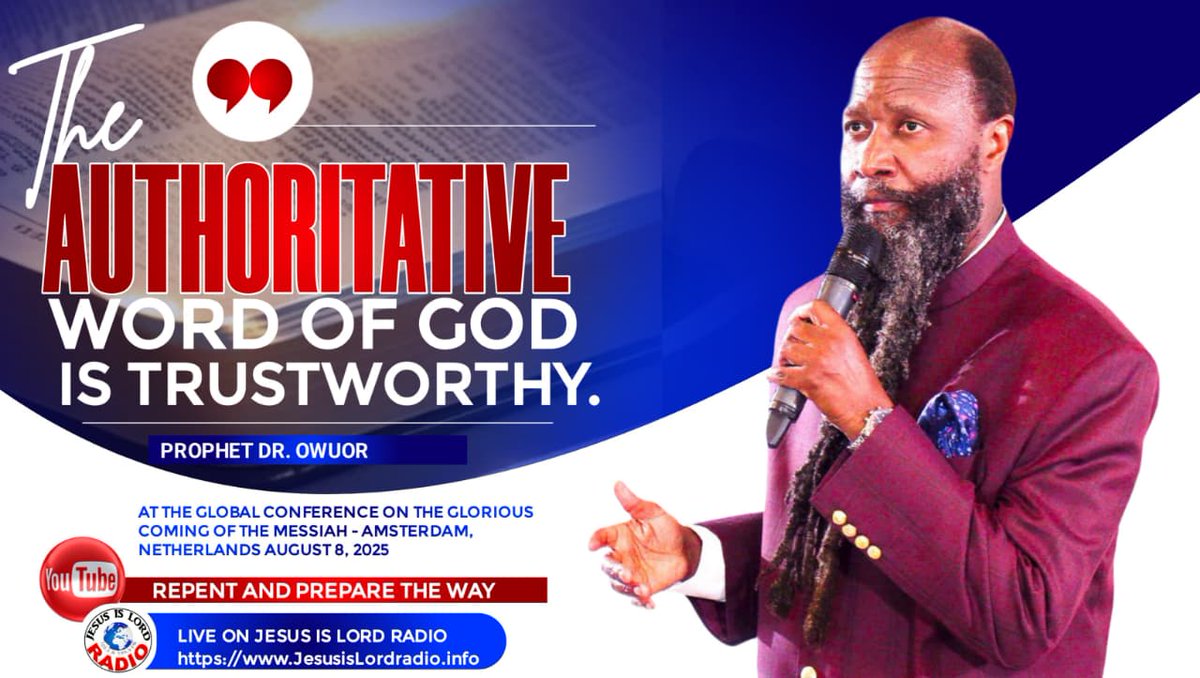 The AUTHORITATIVE WORD OF GOD IS TRUSTWORTHY.

PROPHET DR. OWUOR

AT THE GLOBAL CONFERENCE ON THE GLORIOUS COMING OF THE MESSIAH - AMSTERDAM, NETHERLANDS AUGUST 8, 2025

YouTube

REPENT AND PREPARE THE WAY

JESUS IS LORD RADIO

LIVE ON JESUS IS LORD RADIO
https://www.JesusisLordradio.info